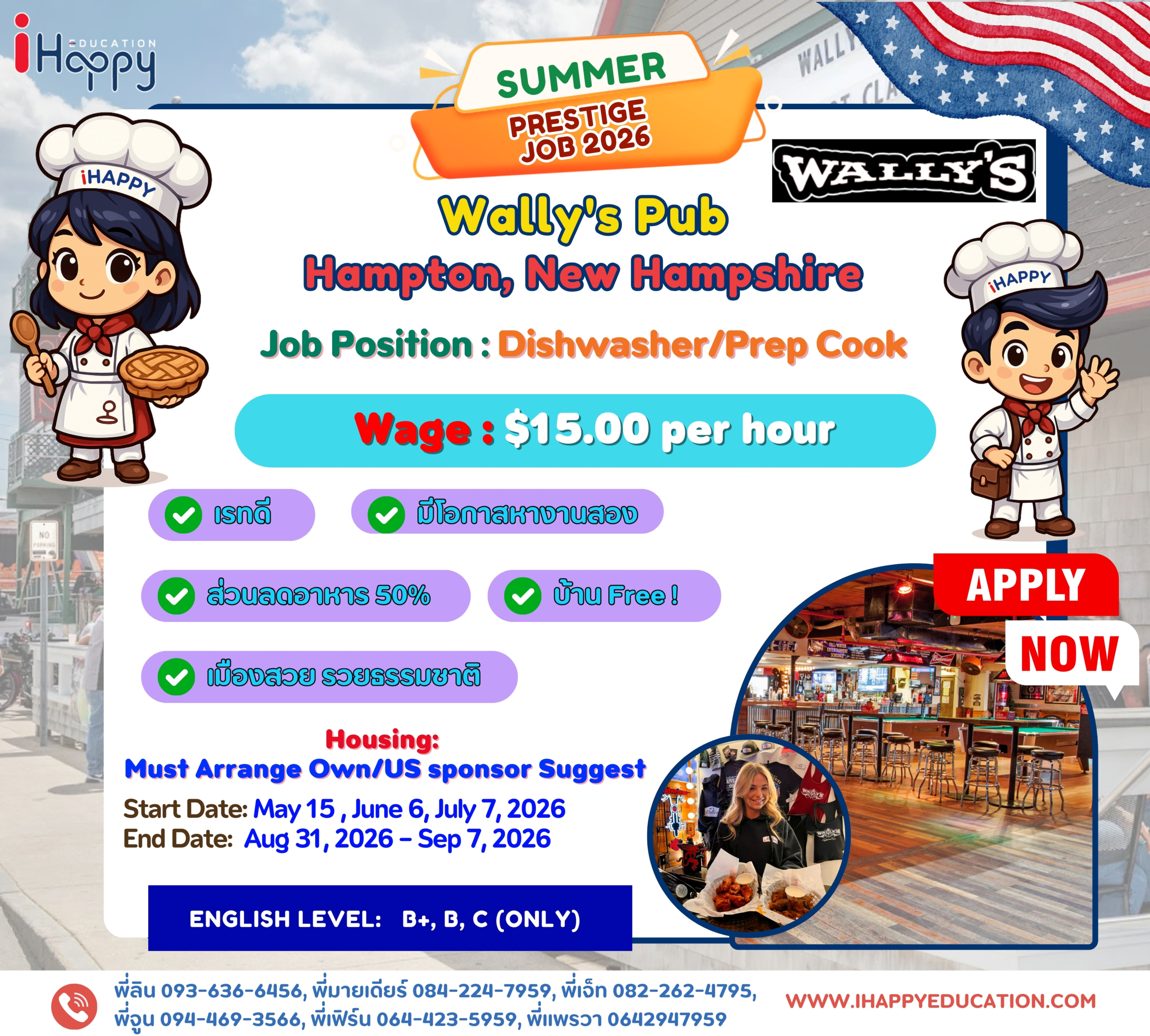 iHappy EDUCATION

SUMMER PRESTIGE JOB 2026

WALLY'S

iHAPPY

Wally's Pub
Hampton, New Hampshire

iHAPPY

Job Position : Dishwasher/Prep Cook

Wage : $15.00 per hour

เรทดี

มีโอกาสหางานสอง

ส่วนลดอาหาร 50%

บ้าน Free !

เมืองสวย รวยธรรมชาติ

APPLY NOW

Housing:
Must Arrange Own/US sponsor Suggest

Start Date: May 15 , June 6, July 7, 2026
End Date: Aug 31, 2026 - Sep 7, 2026

ENGLISH LEVEL: B+, B, C (ONLY)

พี่ลิน 093-636-6456, พี่มายเดียร์ 084-224-7959, พี่เจ็ท 082-262-4795, พี่จูน 094-469-3566, พี่เฟิร์น 064-423-5959, พี่แพรวา 0642947959

WWW.IHAPPYEDUCATION.COM